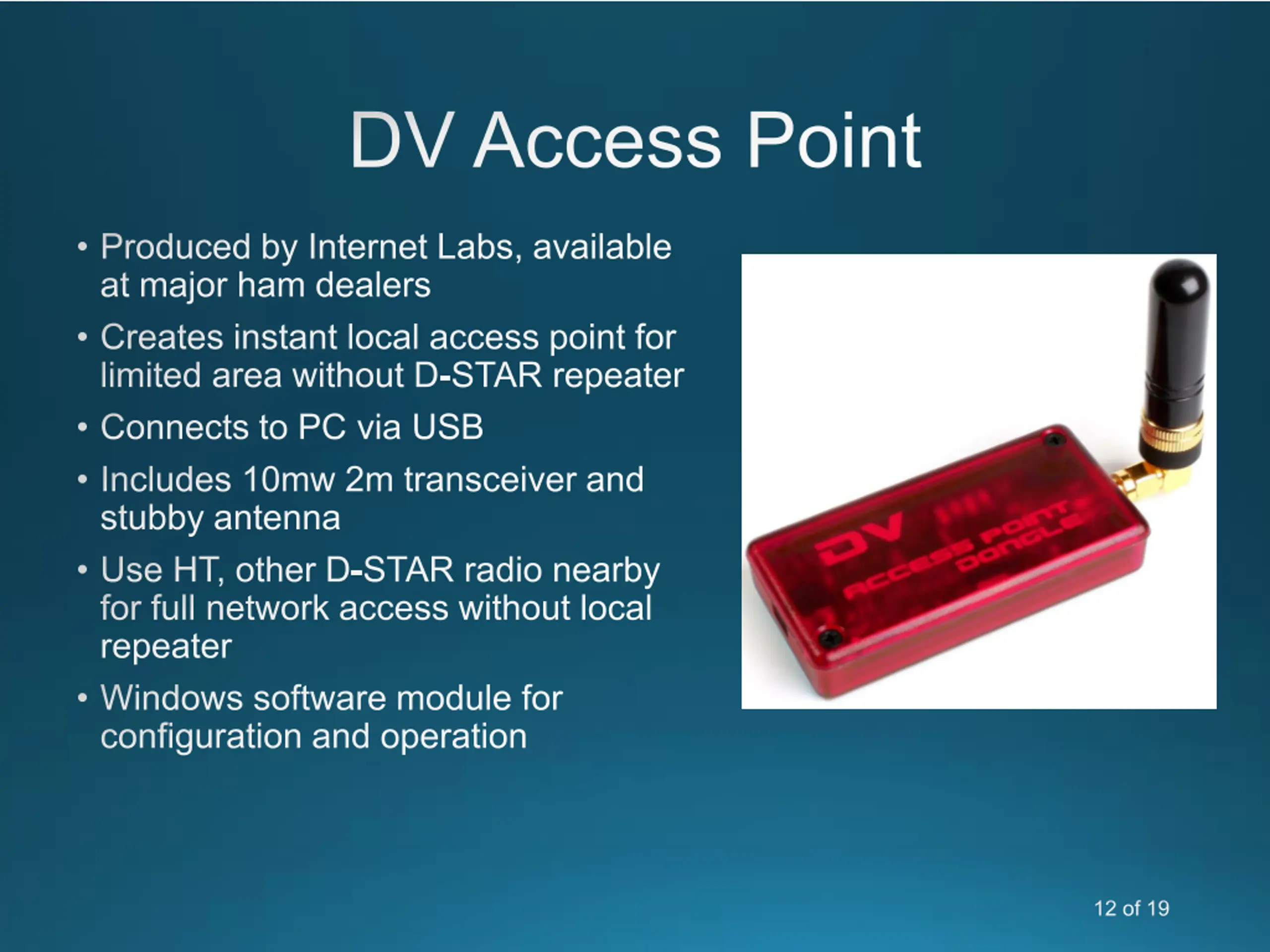 DV Access Point

• Produced by Internet Labs, available at major ham dealers
• Creates instant local access point for limited area without D-STAR repeater
• Connects to PC via USB
• Includes 10mw 2m transceiver and stubby antenna
• Use HT, other D-STAR radio nearby for full network access without local repeater
• Windows software module for configuration and operation

DV
ACCESS POINT
DONGLE

12 of 19